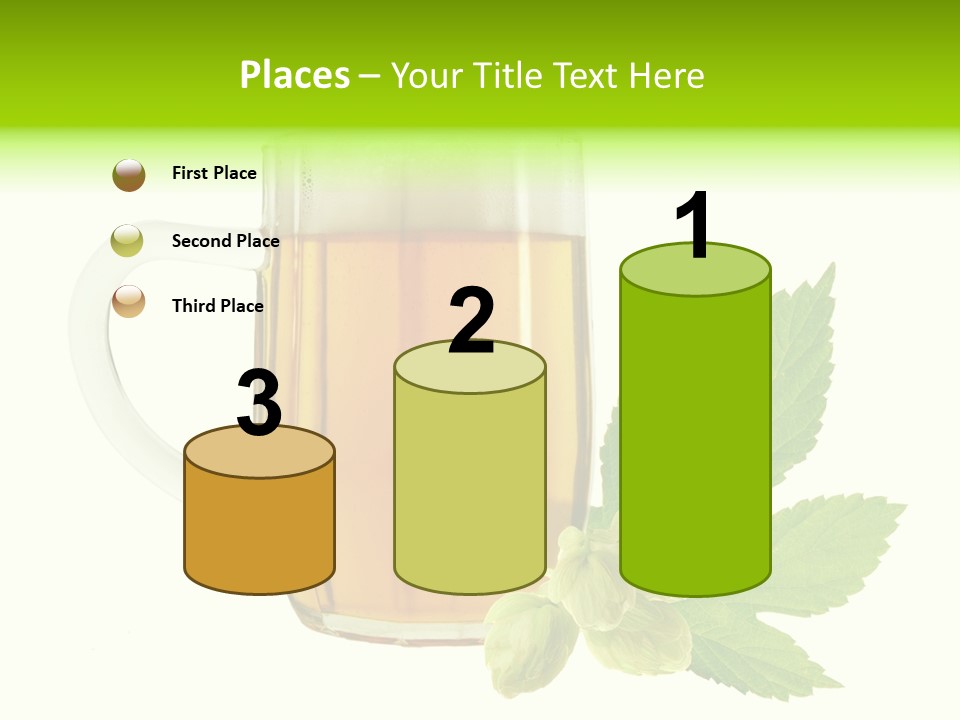 Places – Your Title Text Here

First Place

Second Place

Third Place

3

2

1